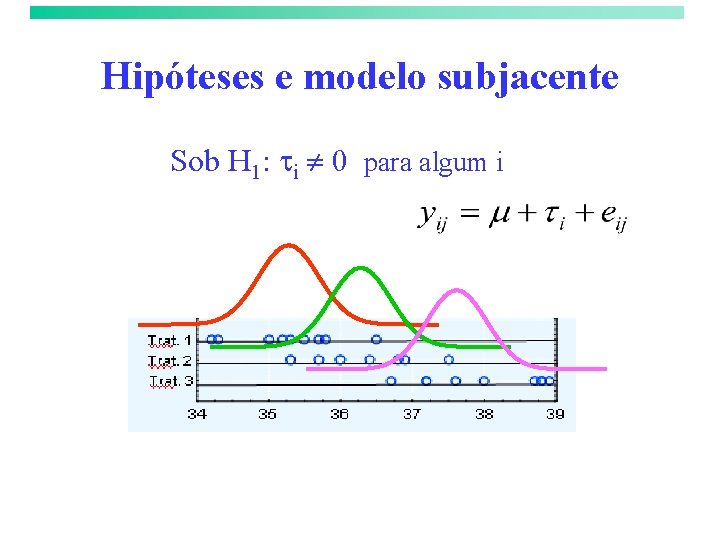 Hipóteses e modelo subjacente

Sob $H_1$: $\tau_i \neq 0$ para algum i

$y_{ij} = \mu + \tau_i + e_{ij}$

Trat. 1
Trat. 2
Trat. 3

34 35 36 37 38 39